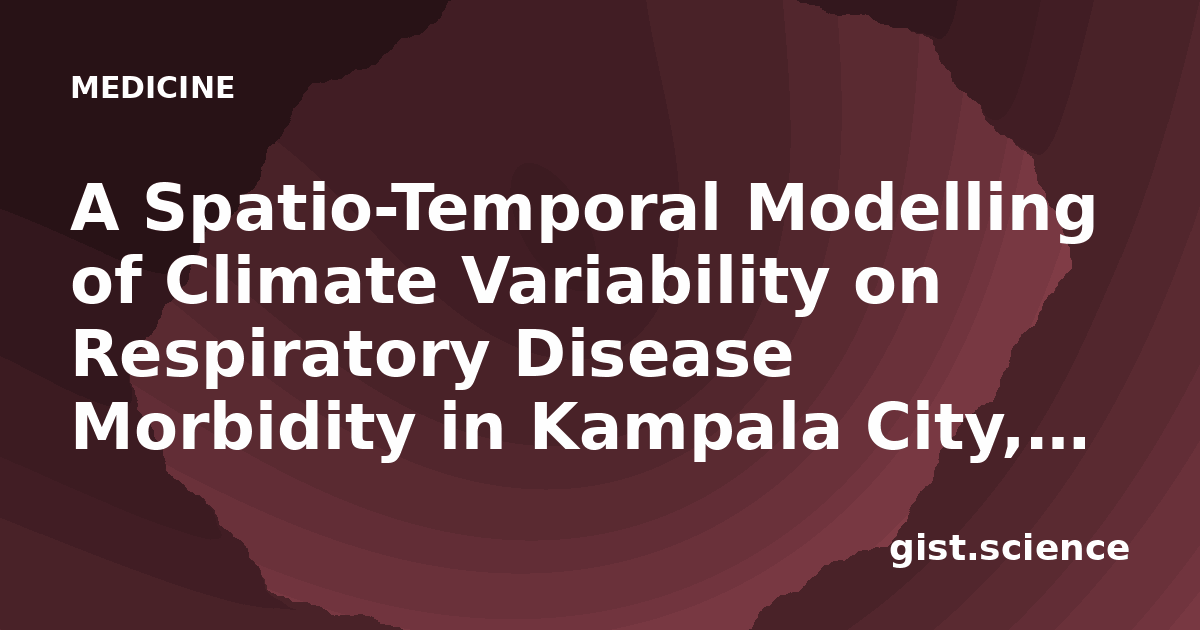 MEDICINE

A Spatio-Temporal Modelling of Climate Variability on Respiratory Disease Morbidity in Kampala City,...

gist.science